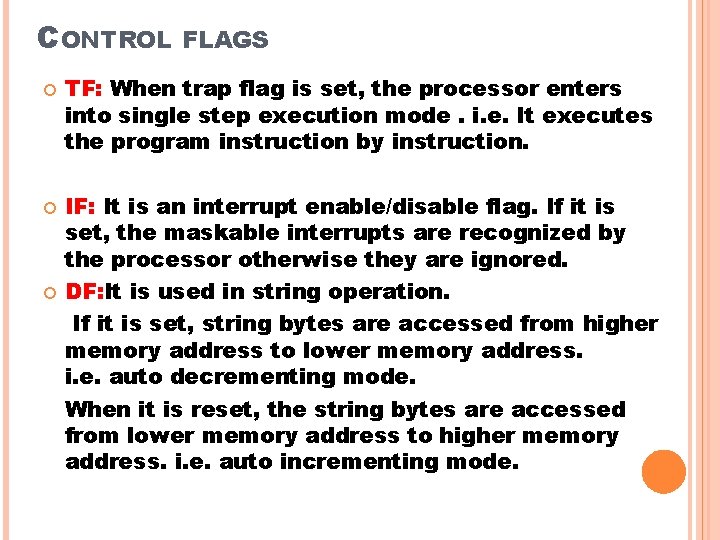 CONTROL FLAGS

TF: When trap flag is set, the processor enters into single step execution mode . i.e. It executes the program instruction by instruction.

IF: It is an interrupt enable/disable flag. If it is set, the maskable interrupts are recognized by the processor otherwise they are ignored.

DF:It is used in string operation.

If it is set, string bytes are accessed from higher memory address to lower memory address. i.e. auto decrementing mode.

When it is reset, the string bytes are accessed from lower memory address to higher memory address. i.e. auto incrementing mode.